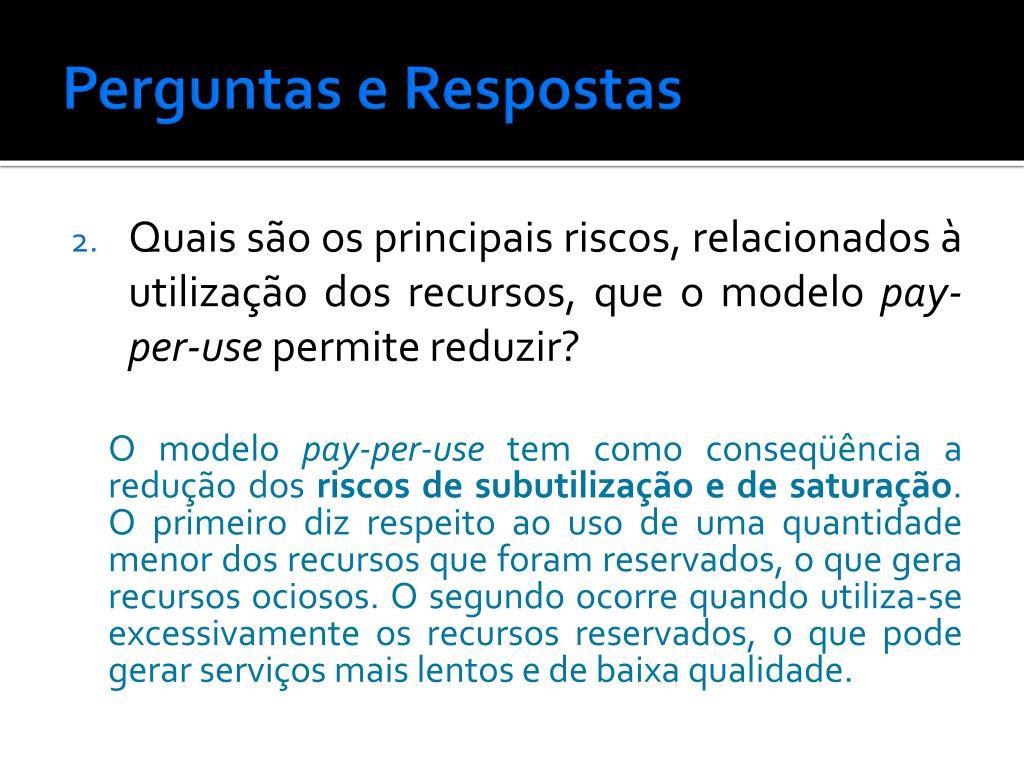 Perguntas e Respostas

2. Quais são os principais riscos, relacionados à utilização dos recursos, que o modelo pay-per-use permite reduzir?

O modelo pay-per-use tem como conseqüência a redução dos riscos de subutilização e de saturação. O primeiro diz respeito ao uso de uma quantidade menor dos recursos que foram reservados, o que gera recursos ociosos. O segundo ocorre quando utiliza-se excessivamente os recursos reservados, o que pode gerar serviços mais lentos e de baixa qualidade.